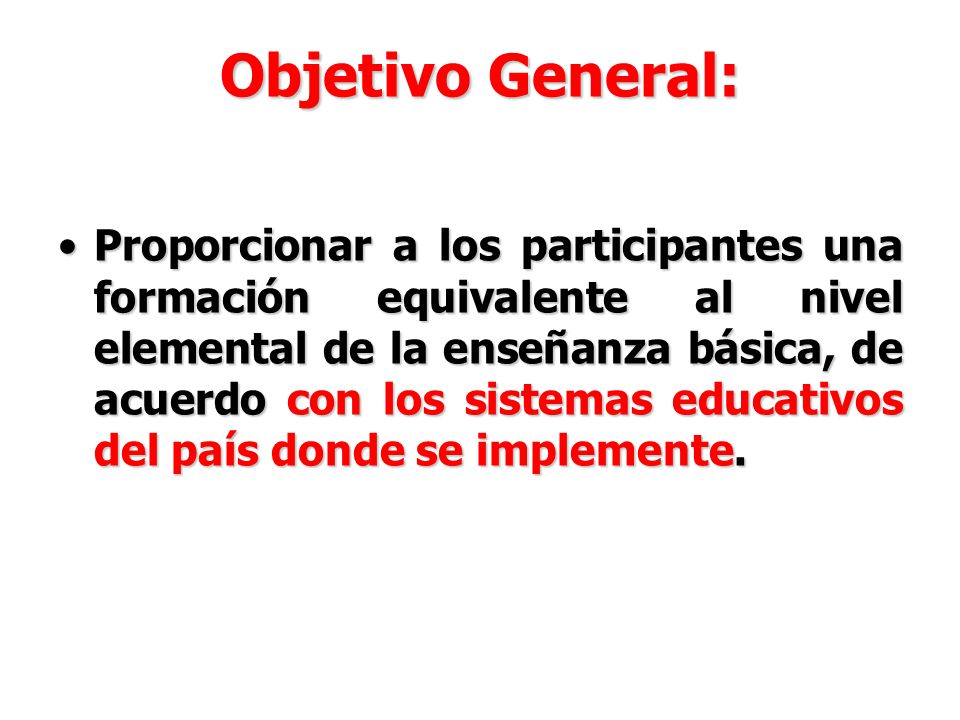 Objetivo General:

• Proporcionar a los participantes una formación equivalente al nivel elemental de la enseñanza básica, de acuerdo con los sistemas educativos del país donde se implemente.